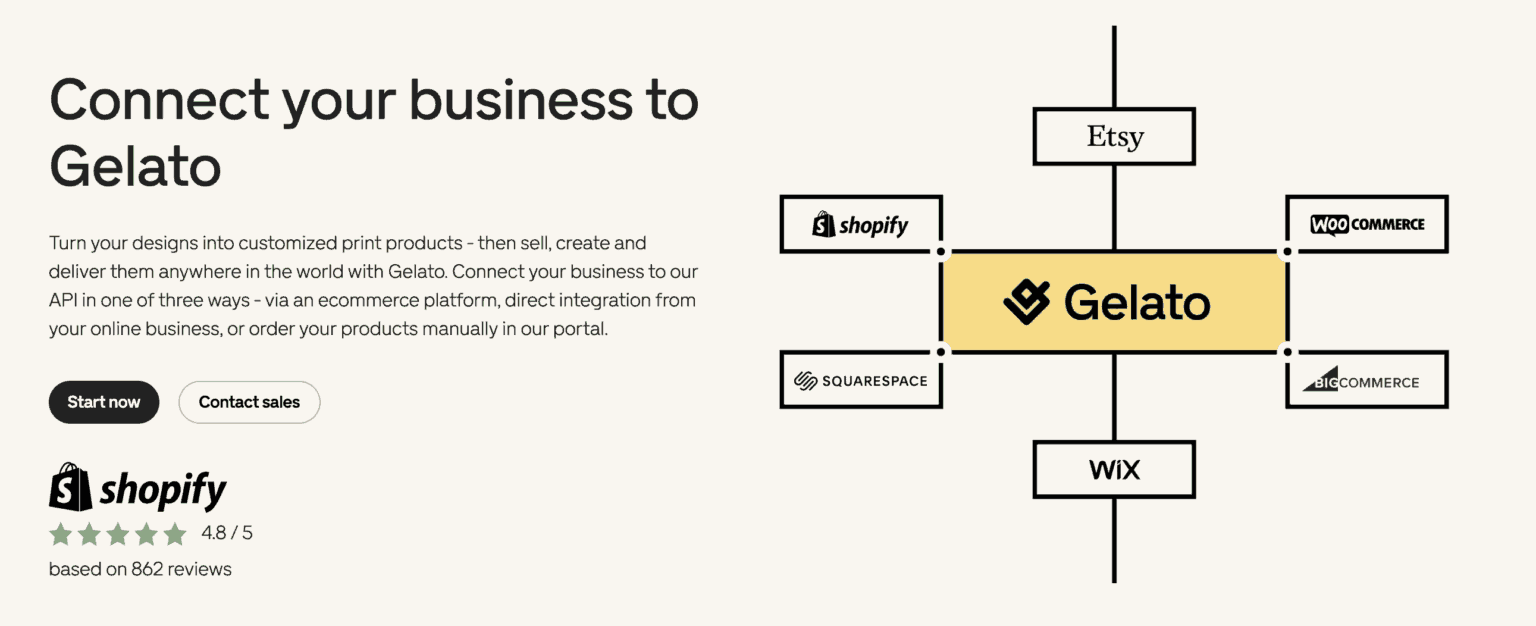 Connect your business to Gelato

Turn your designs into customized print products - then sell, create and deliver them anywhere in the world with Gelato. Connect your business to our API in one of three ways - via an ecommerce platform, direct integration from your online business, or order your products manually in our portal.

Start now

Contact sales

shopify

4.8 / 5

based on 862 reviews

Etsy

shopify

WOO COMMERCE

Gelato

SQUARESPACE

BIGCOMMERCE

WiX